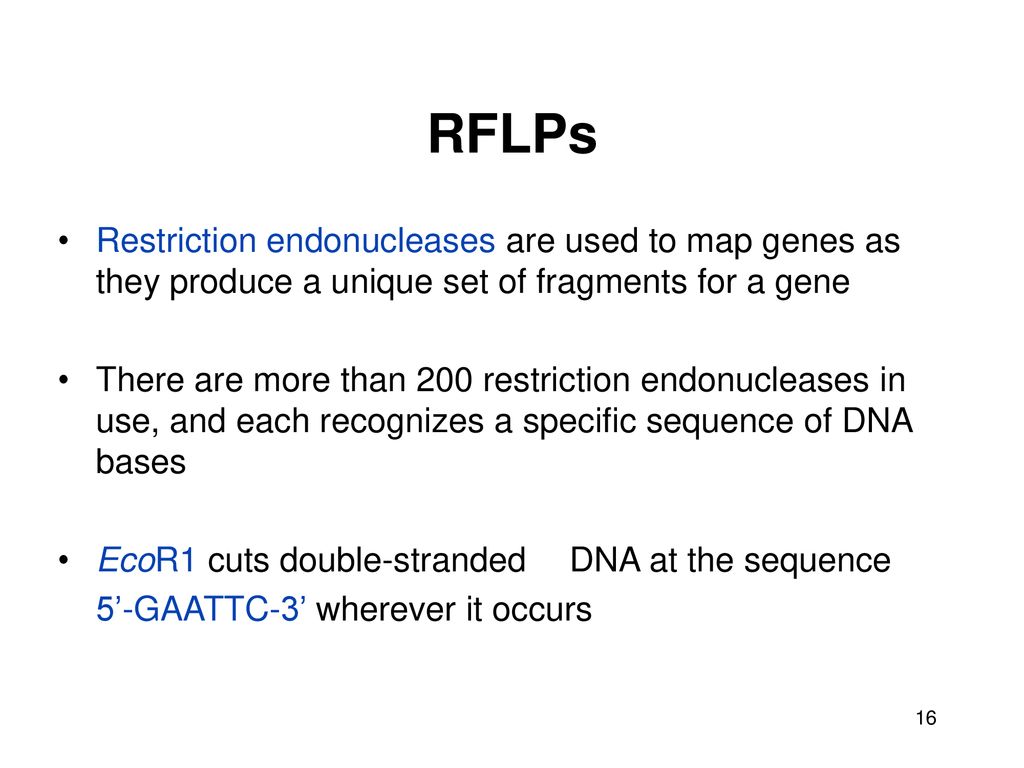 RFLPs

• Restriction endonucleases are used to map genes as they produce a unique set of fragments for a gene

• There are more than 200 restriction endonucleases in use, and each recognizes a specific sequence of DNA bases

• EcoR1 cuts double-stranded DNA at the sequence 5’-GAATTC-3’ wherever it occurs

16